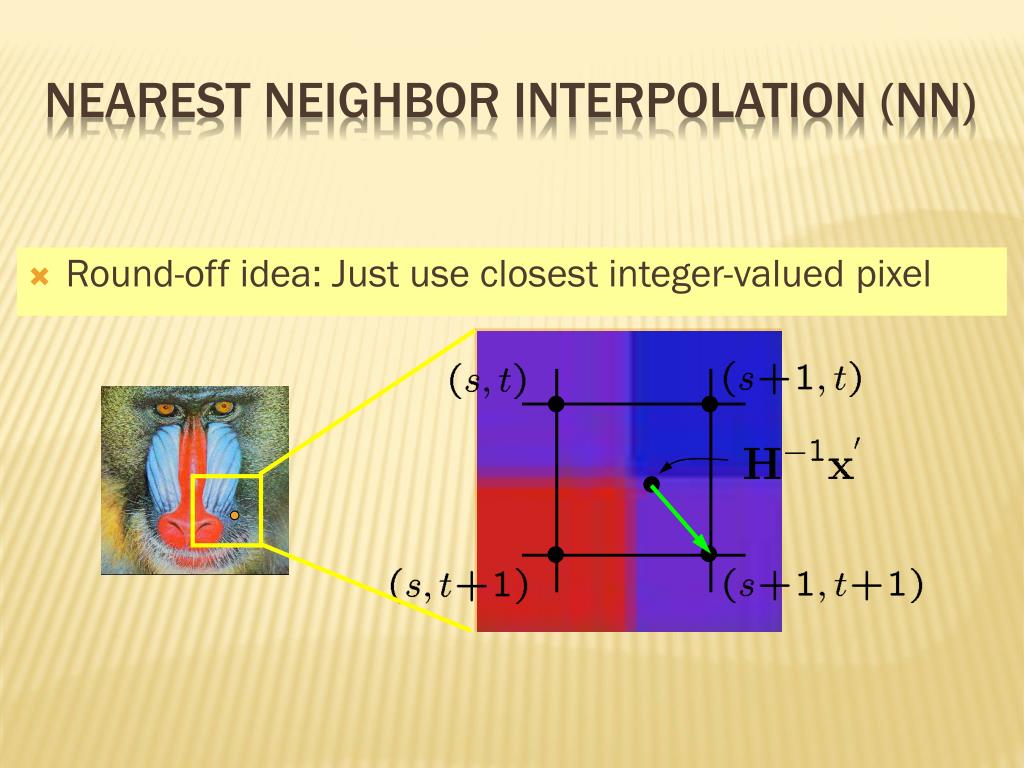 NEAREST NEIGHBOR INTERPOLATION (NN)

Round-off idea: Just use closest integer-valued pixel

$(s, t)$

$(s+1, t)$

$\mathbf{H}^{-1}\mathbf{x}'$

$(s, t+1)$

$(s+1, t+1)$